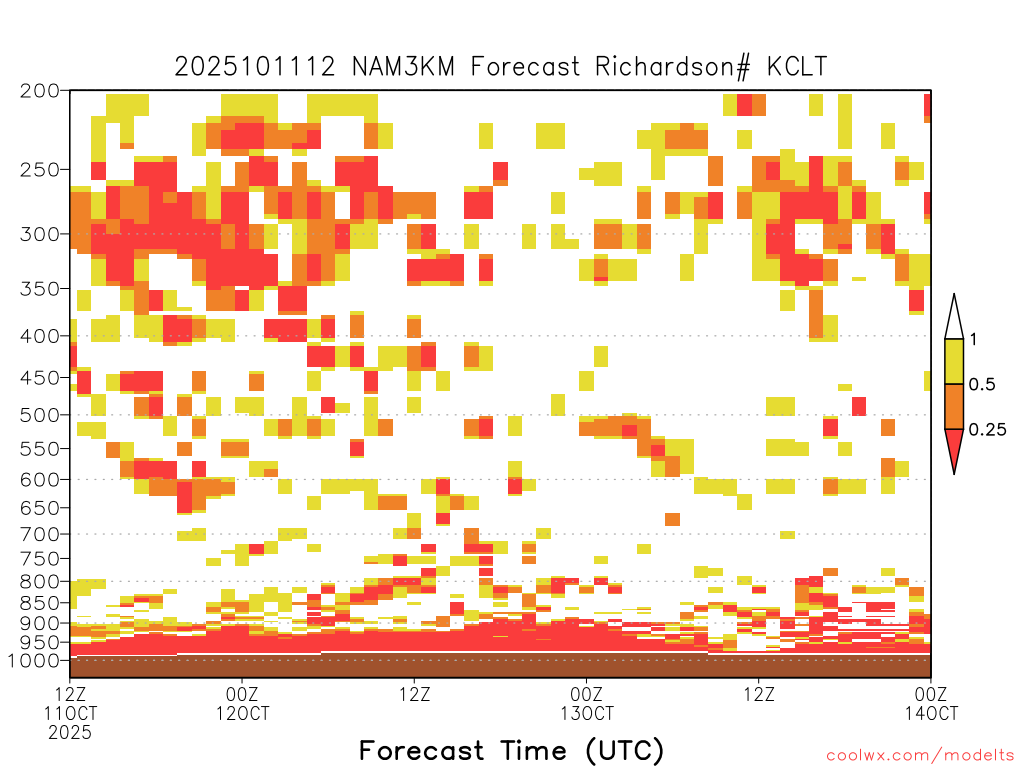 2025101112 NAM3KM Forecast Richardson# KCLT

200
250
300
350
400
450
500
550
600
650
700
750
800
850
900
950
1000

1
0.5
0.25

12Z 11OCT 2025
00Z 12OCT
12Z
00Z 13OCT
12Z
00Z 14OCT

Forecast Time (UTC)

coolwx.com/modelts